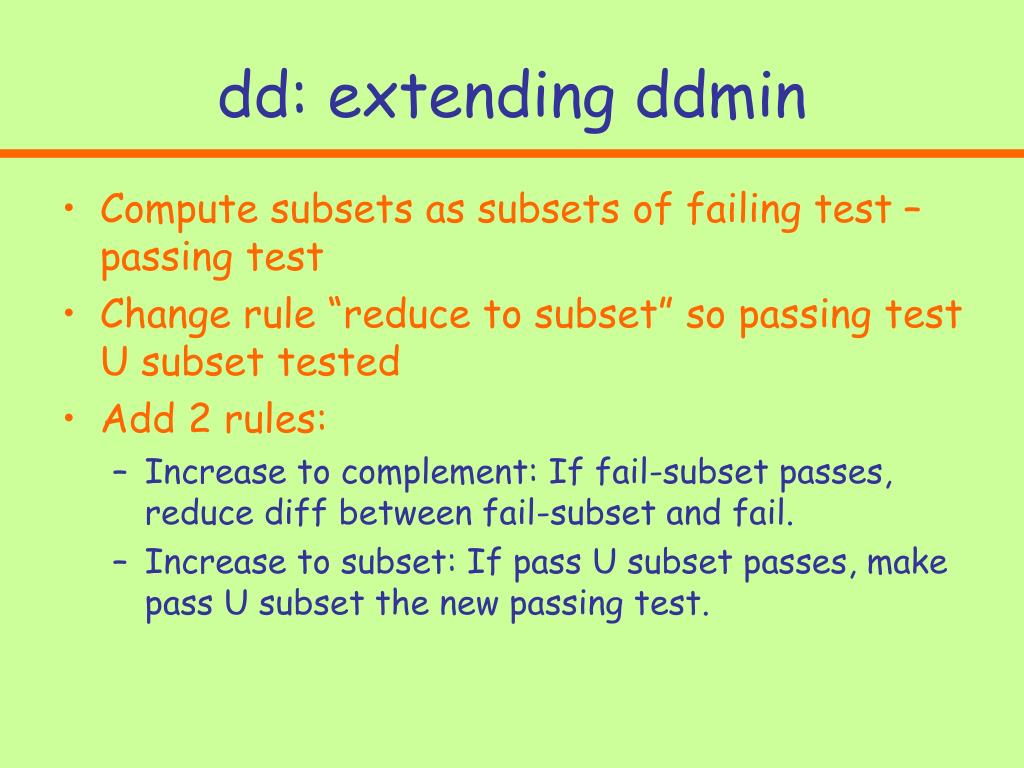 dd: extending ddmin

• Compute subsets as subsets of failing test – passing test
• Change rule “reduce to subset” so passing test U subset tested
• Add 2 rules:
  – Increase to complement: If fail-subset passes, reduce diff between fail-subset and fail.
  – Increase to subset: If pass U subset passes, make pass U subset the new passing test.